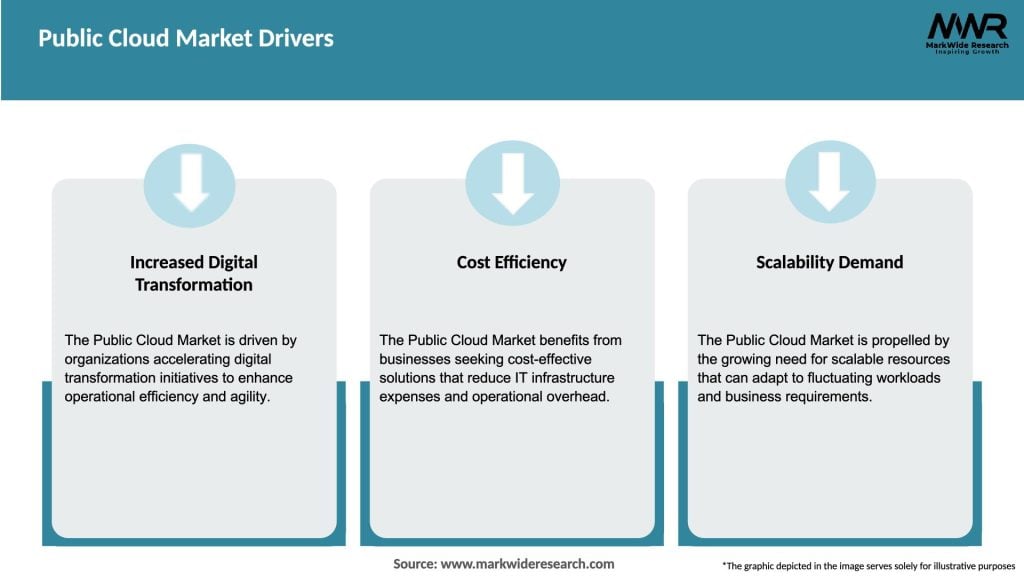 Public Cloud Market Drivers

MWR
MarkWide Research
Inspiring Growth

Increased Digital Transformation

The Public Cloud Market is driven by organizations accelerating digital transformation initiatives to enhance operational efficiency and agility.

Cost Efficiency

The Public Cloud Market benefits from businesses seeking cost-effective solutions that reduce IT infrastructure expenses and operational overhead.

Scalability Demand

The Public Cloud Market is propelled by the growing need for scalable resources that can adapt to fluctuating workloads and business requirements.

Source: www.markwideresearch.com

*The graphic depicted in the image serves solely for illustrative purposes